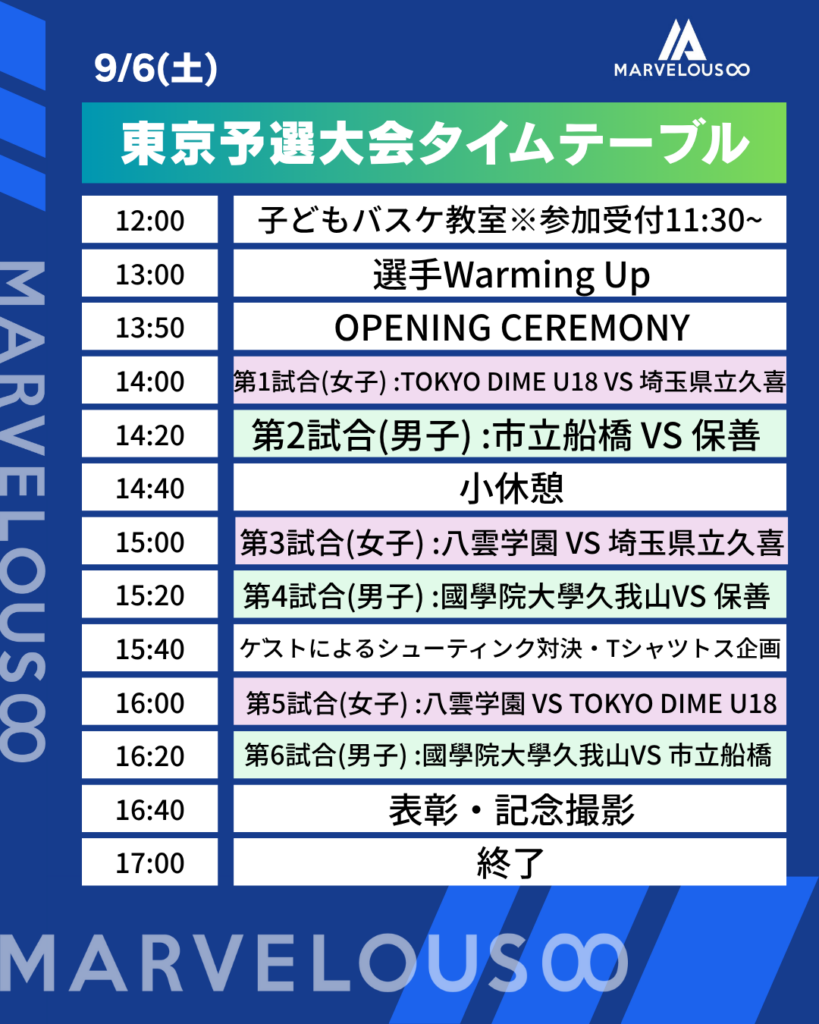 9/6(土)

MARVELOUS∞

東京予選大会タイムテーブル

| 12:00 | 子どもバスケ教室※参加受付11:30~ |
|---|---|
| 13:00 | 選手Warming Up |
| 13:50 | OPENING CEREMONY |
| 14:00 | 第1試合(女子) :TOKYO DIME U18 VS 埼玉県立久喜 |
| 14:20 | 第2試合(男子) :市立船橋 VS 保善 |
| 14:40 | 小休憩 |
| 15:00 | 第3試合(女子) :八雲学園 VS 埼玉県立久喜 |
| 15:20 | 第4試合(男子) :國學院大學久我山VS 保善 |
| 15:40 | ゲストによるシューティング対決・Tシャツトス企画 |
| 16:00 | 第5試合(女子) :八雲学園 VS TOKYO DIME U18 |
| 16:20 | 第6試合(男子) :國學院大學久我山VS 市立船橋 |
| 16:40 | 表彰・記念撮影 |
| 17:00 | 終了 |

MARVELOUS∞

MARVELOUS∞